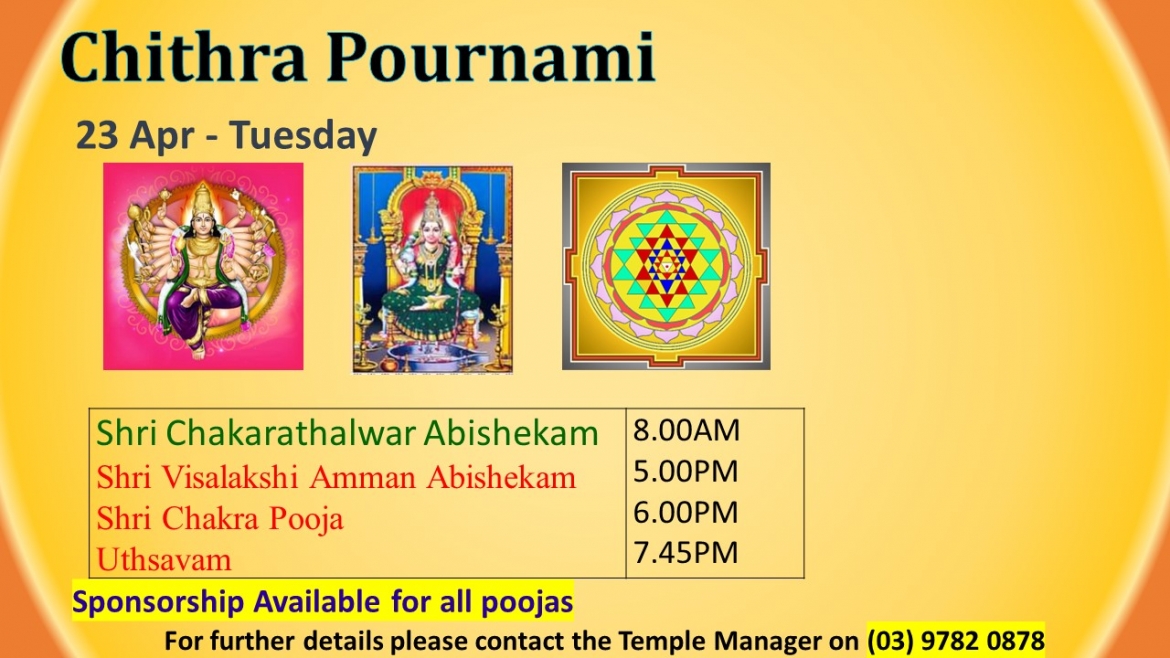 Chithra Pournami

23 Apr - Tuesday

| Shri Chakarathalwar Abishekam | 8.00AM |
|---|---|
| Shri Visalakshi Amman Abishekam | 5.00PM |
| Shri Chakra Pooja | 6.00PM |
| Uthsavam | 7.45PM |

Sponsorship Available for all poojas

For further details please contact the Temple Manager on (03) 9782 0878